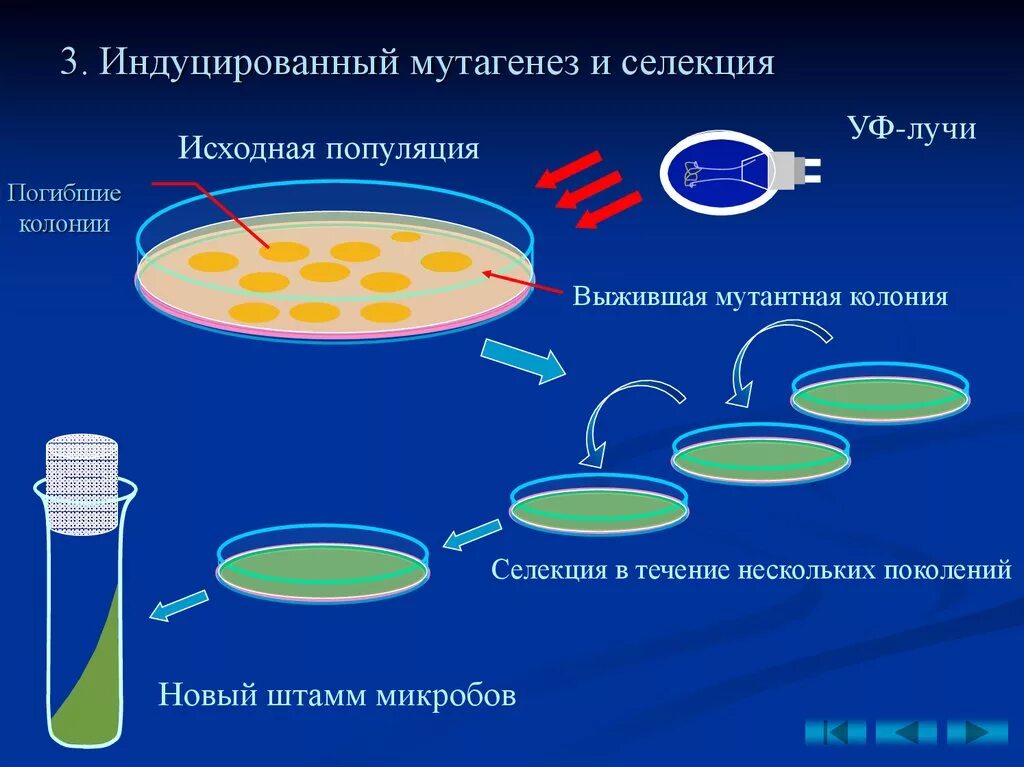 3. Индуцированный мутагенез и селекция

Исходная популяция

УФ-лучи

Погибшие колонии

Выжившая мутантная колония

Селекция в течение нескольких поколений

Новый штамм микробов